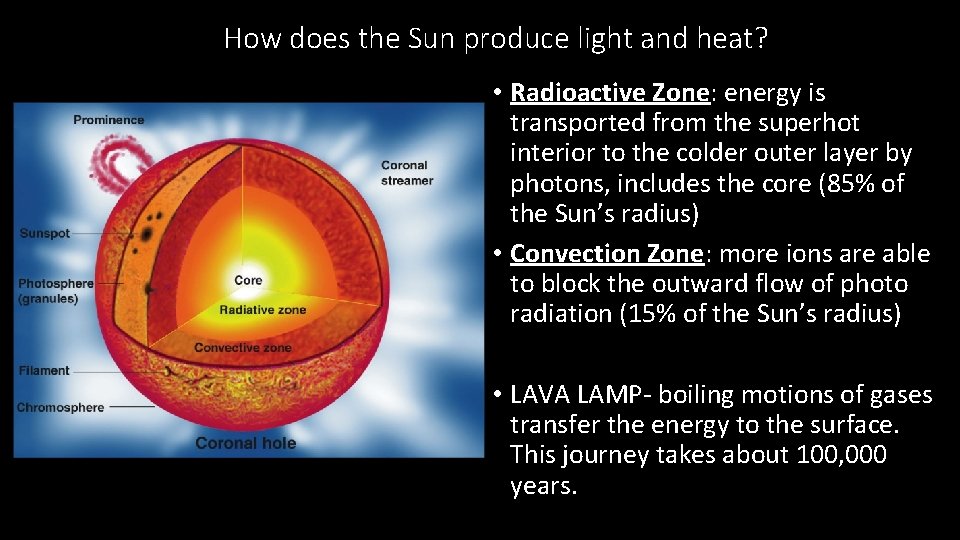 How does the Sun produce light and heat?

Prominence

Coronal streamer

Sunspot

Photosphere (granules)

Core

Radiative zone

Convective zone

Filament

Chromosphere

Coronal hole

• Radioactive Zone: energy is transported from the superhot interior to the colder outer layer by photons, includes the core (85% of the Sun's radius)

• Convection Zone: more ions are able to block the outward flow of photo radiation (15% of the Sun's radius)

• LAVA LAMP- boiling motions of gases transfer the energy to the surface. This journey takes about 100,000 years.